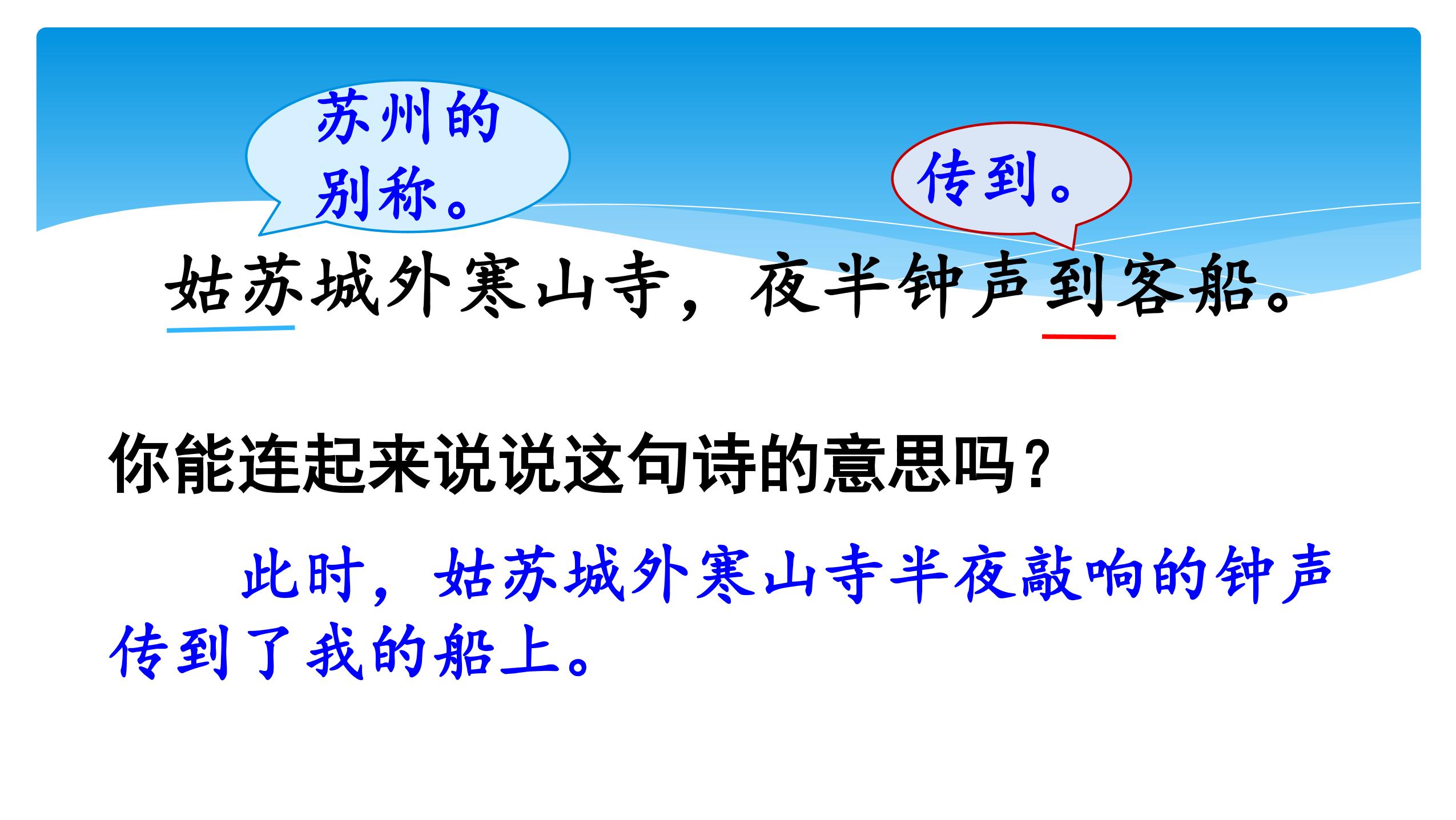 苏州的别称。

传到。

姑苏城外寒山寺，夜半钟声到客船。

你能连起来说说这句诗的意思吗？

此时，姑苏城外寒山寺半夜敲响的钟声传到了我的船上。